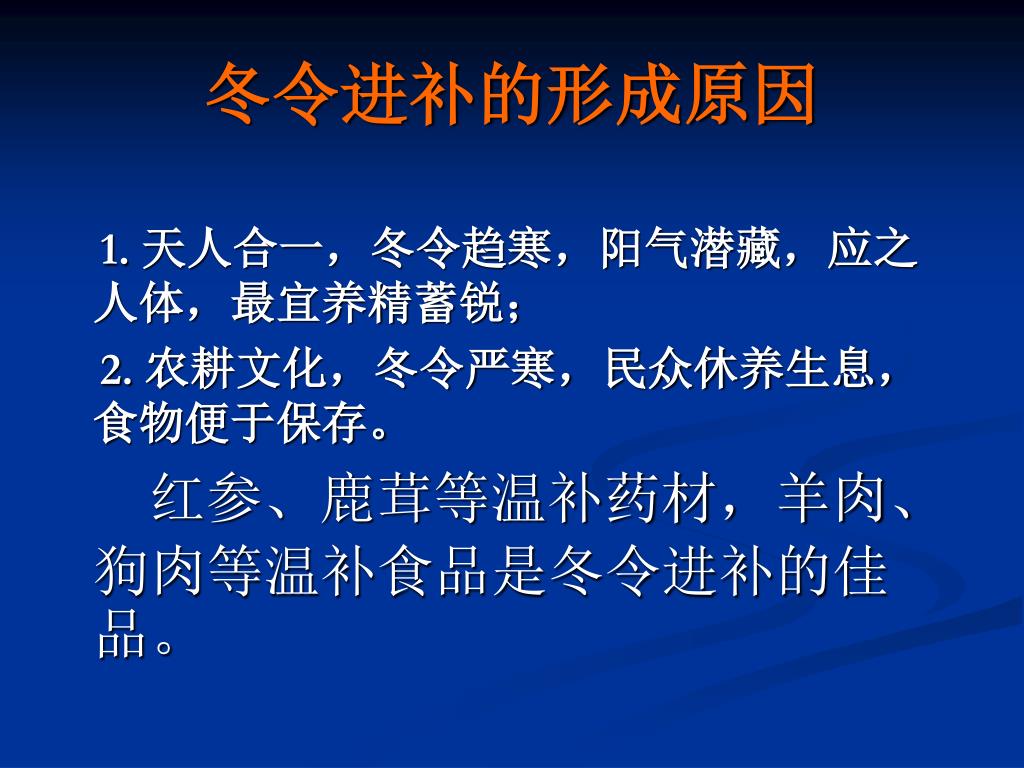 冬令进补的形成原因

1. 天人合一，冬令趋寒，阳气潜藏，应之人体，最宜养精蓄锐；

2. 农耕文化，冬令严寒，民众休养生息，食物便于保存。

红参、鹿茸等温补药材，羊肉、狗肉等温补食品是冬令进补的佳品。